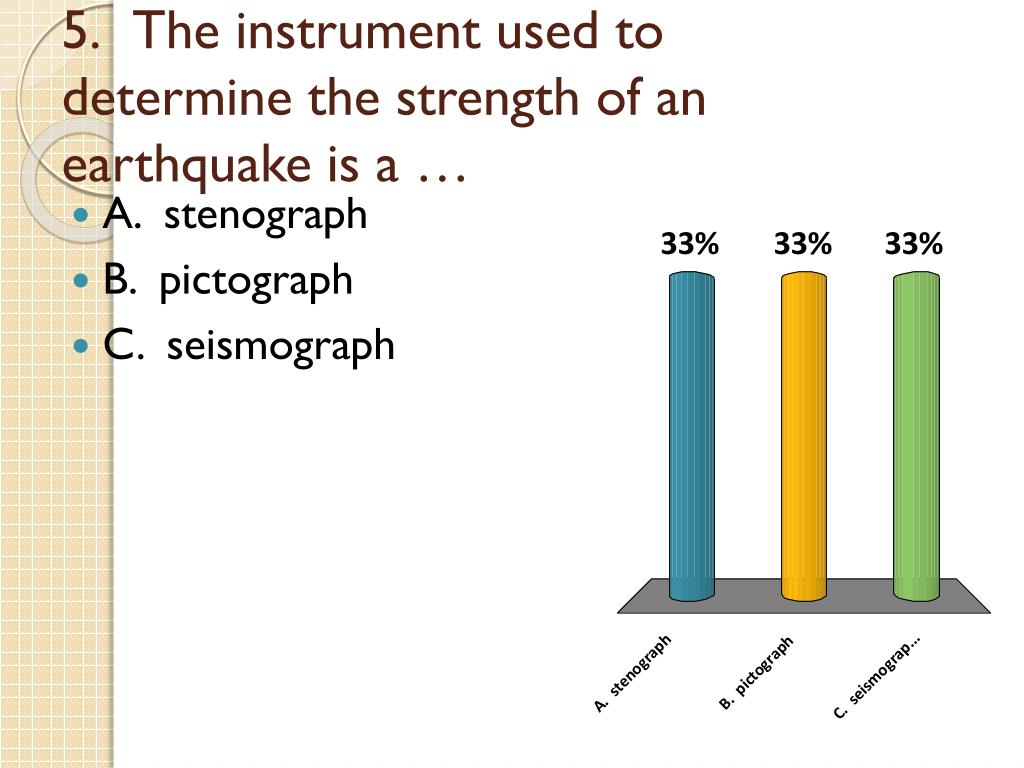 5. The instrument used to determine the strength of an earthquake is a …

A. stenograph
B. pictograph
C. seismograph

33%
33%
33%

A. stenograph
B. pictograph
C. seismograp...